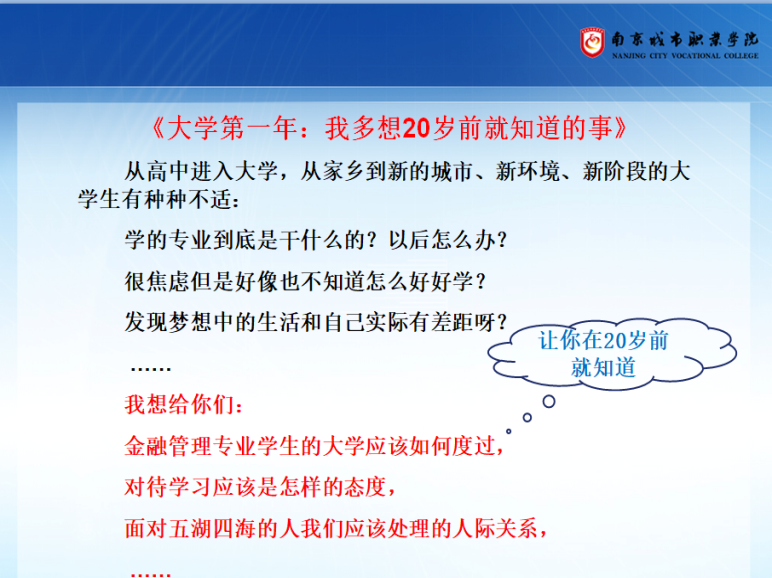 南京城市职业学院
NANJING CITY VOCATIONAL COLLEGE

《大学第一年：我多想20岁前就知道的事》

从高中进入大学，从家乡到新的城市、新环境、新阶段的大学生有种种不适：

学的专业到底是干什么的？以后怎么办？

很焦虑但是好像也不知道怎么好好学？

发现梦想中的生活和自己实际有差距呀？

……

让你在20岁前就知道

我想给你们：

金融管理专业学生的大学应该如何度过，

对待学习应该是怎样的态度，

面对五湖四海的人我们应该处理的人际关系，

……